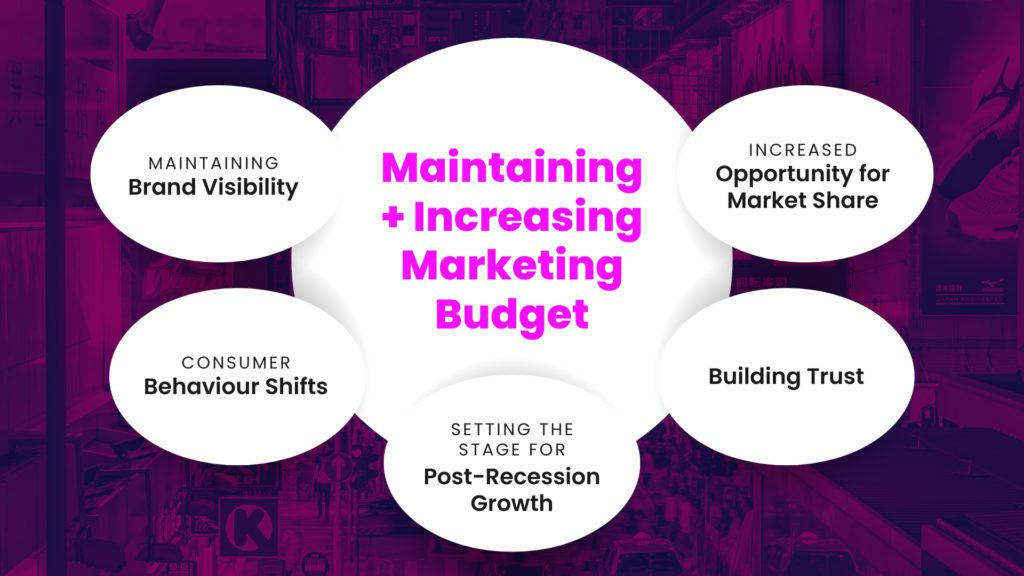 Maintaining + Increasing Marketing Budget

MAINTAINING
Brand Visibility

INCREASED
Opportunity for Market Share

CONSUMER
Behaviour Shifts

Building Trust

SETTING THE STAGE FOR
Post-Recession Growth